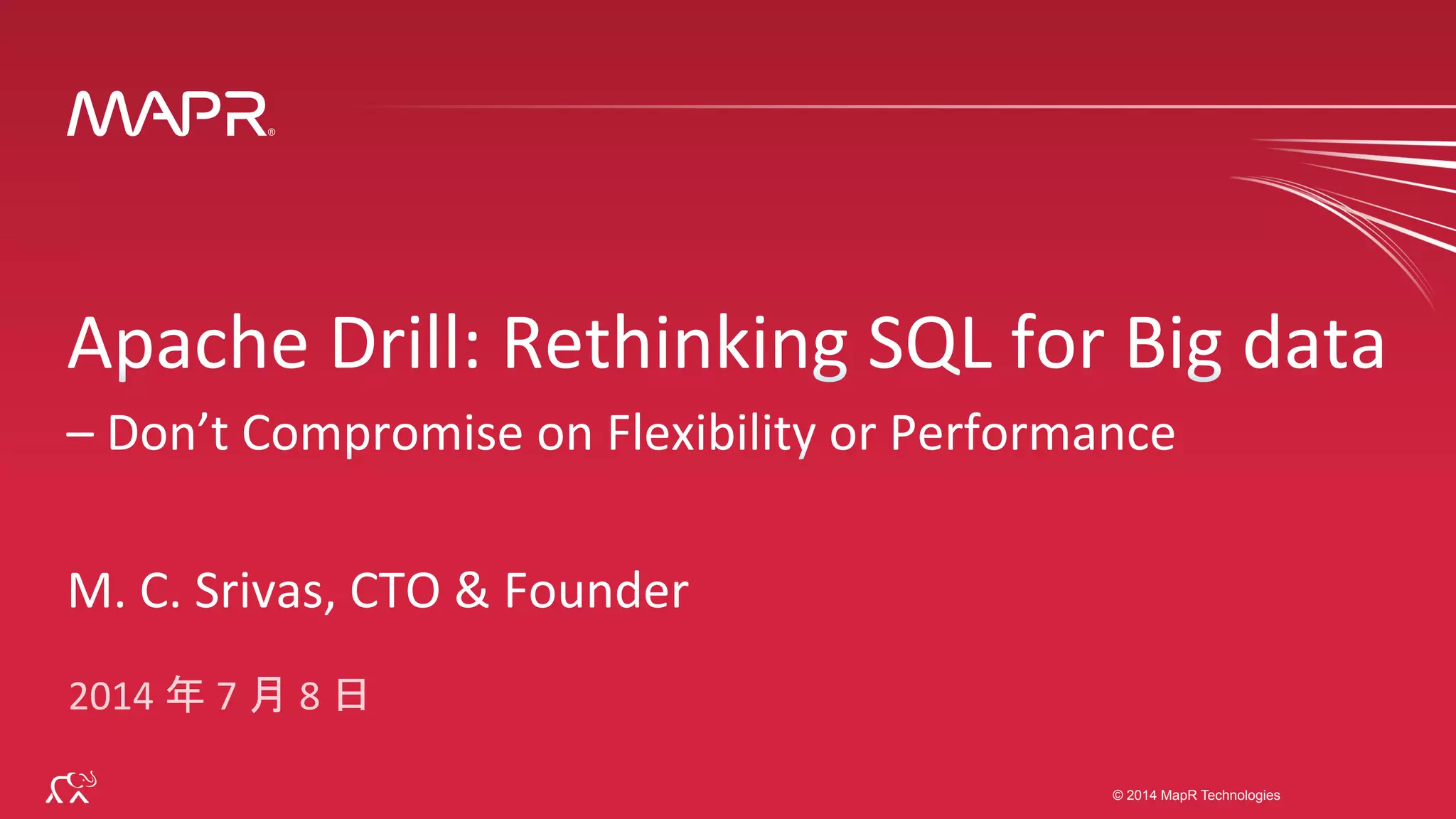 MAPR®

Apache Drill: Rethinking SQL for Big data

– Don’t Compromise on Flexibility or Performance

M. C. Srivas, CTO & Founder

2014 年 7 月 8 日

© 2014 MapR Technologies